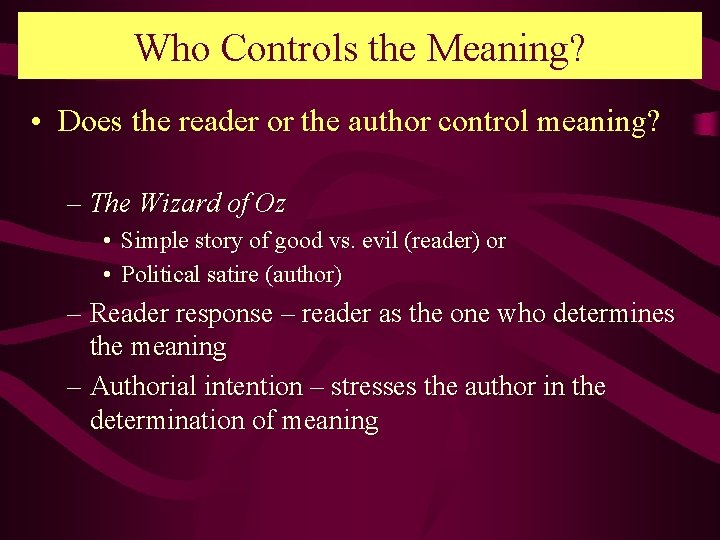 Who Controls the Meaning?

• Does the reader or the author control meaning?

– The Wizard of Oz
  • Simple story of good vs. evil (reader) or
  • Political satire (author)
– Reader response – reader as the one who determines the meaning
– Authorial intention – stresses the author in the determination of meaning